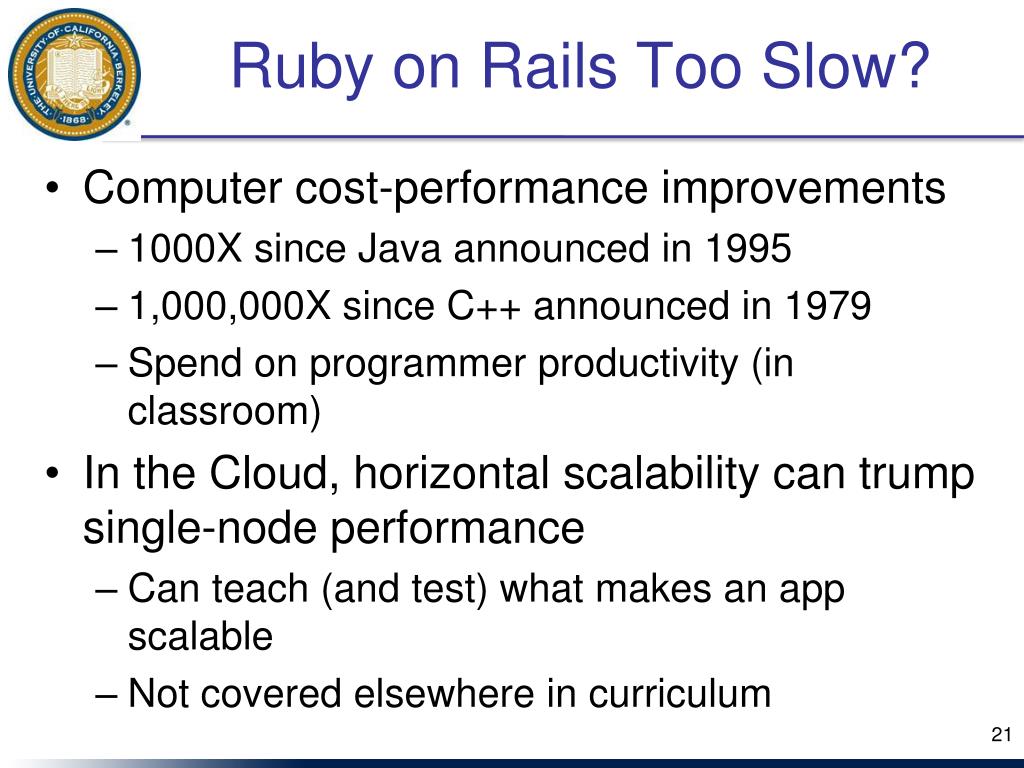 THE UNIVERSITY OF CALIFORNIA BERKELEY 1868

Ruby on Rails Too Slow?

• Computer cost-performance improvements
– 1000X since Java announced in 1995
– 1,000,000X since C++ announced in 1979
– Spend on programmer productivity (in classroom)

• In the Cloud, horizontal scalability can trump single-node performance
– Can teach (and test) what makes an app scalable
– Not covered elsewhere in curriculum

21